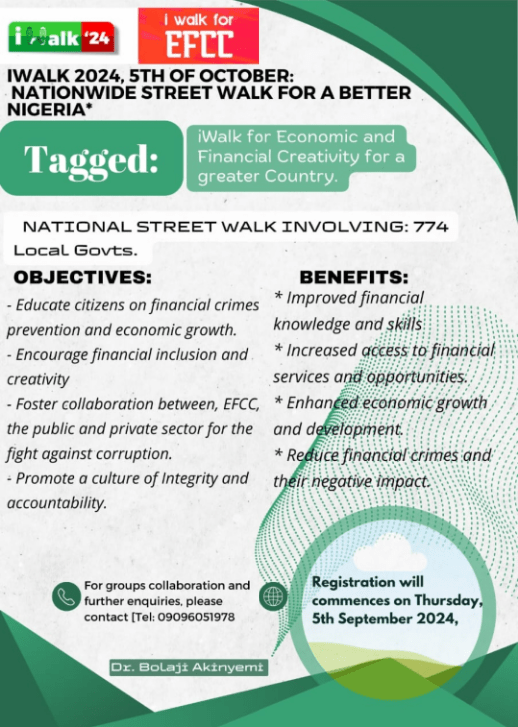 iWalk '24

i walk for EFCC

IWALK 2024, 5TH OF OCTOBER: NATIONWIDE STREET WALK FOR A BETTER NIGERIA*

Tagged:

iWalk for Economic and Financial Creativity for a greater Country.

NATIONAL STREET WALK INVOLVING: 774 Local Govts.

OBJECTIVES:

- Educate citizens on financial crimes prevention and economic growth.
- Encourage financial inclusion and creativity
- Foster collaboration between, EFCC, the public and private sector for the fight against corruption.
- Promote a culture of Integrity and accountability.

BENEFITS:

* Improved financial knowledge and skills
* Increased access to financial services and opportunities.
* Enhanced economic growth and development.
* Reduce financial crimes and their negative impact.

For groups collaboration and further enquiries, please contact [Tel: 09096051978

Registration will commences on Thursday, 5th September 2024,

Dr. Bolaji Akinyemi